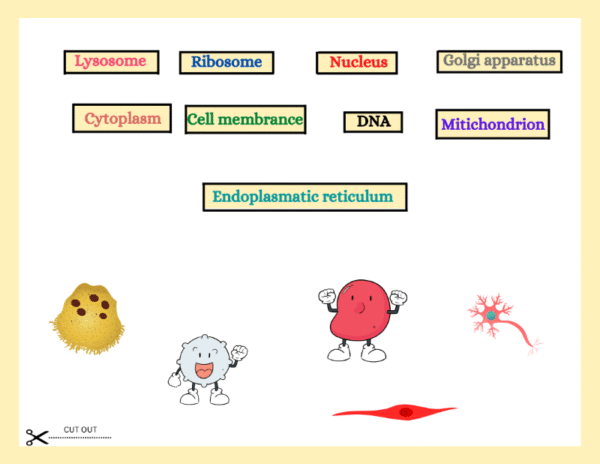 Lysosome

Ribosome

Nucleus

Golgi apparatus

Cytoplasm

Cell membrance

DNA

Mitichondrion

Endoplasmatic reticulum

CUT OUT